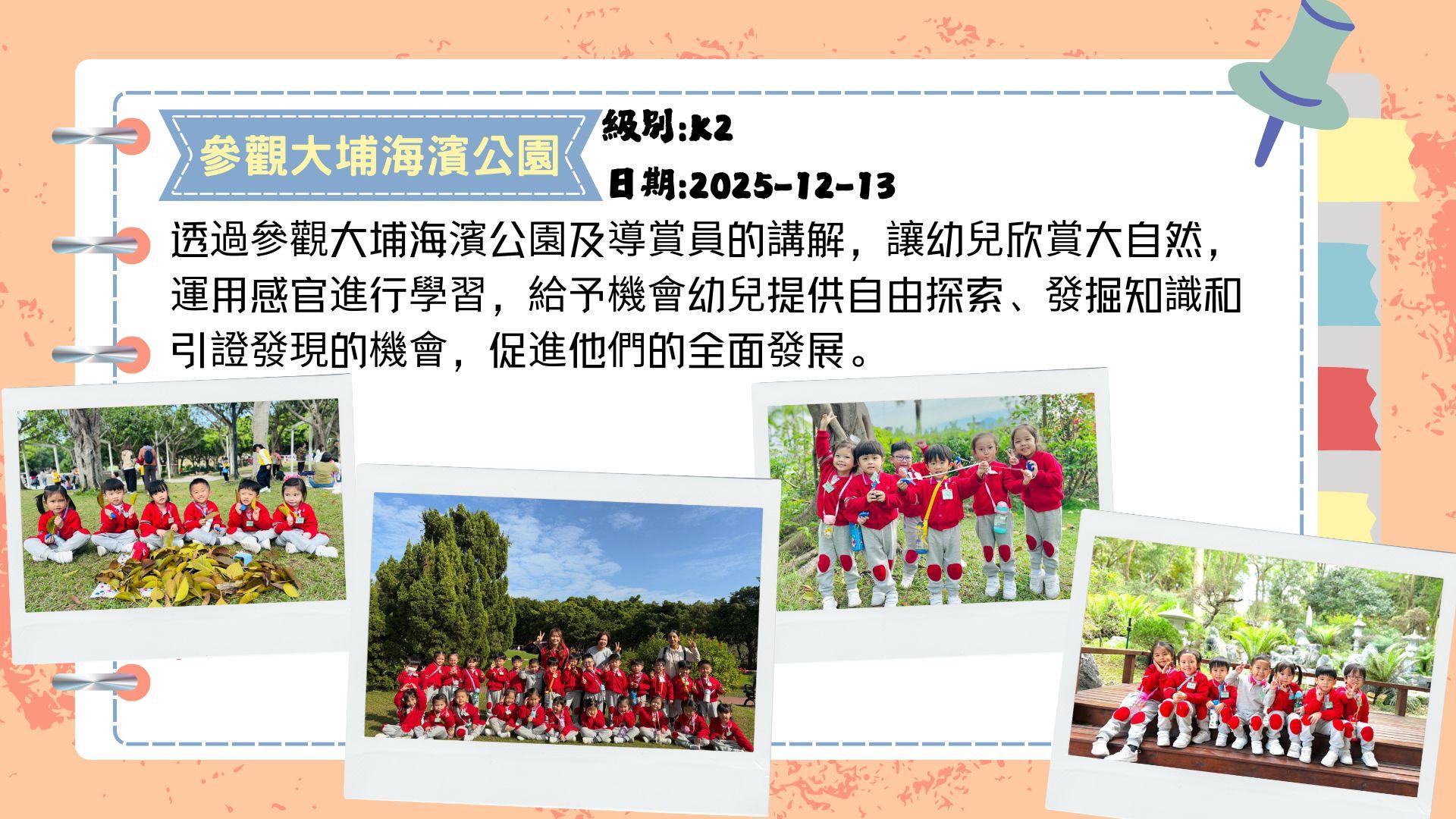 參觀大埔海濱公園

級別:K2

日期:2025-12-13

透過參觀大埔海濱公園及導賞員的講解，讓幼兒欣賞大自然，運用感官進行學習，給予機會幼兒提供自由探索、發掘知識和引證發現的機會，促進他們的全面發展。